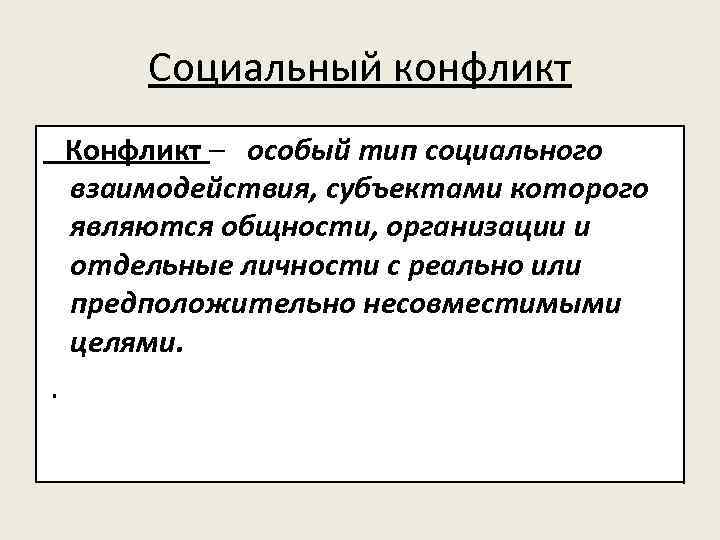 Социальный конфликт

Конфликт – особый тип социального взаимодействия, субъектами которого являются общности, организации и отдельные личности с реально или предположительно несовместимыми целями.

.